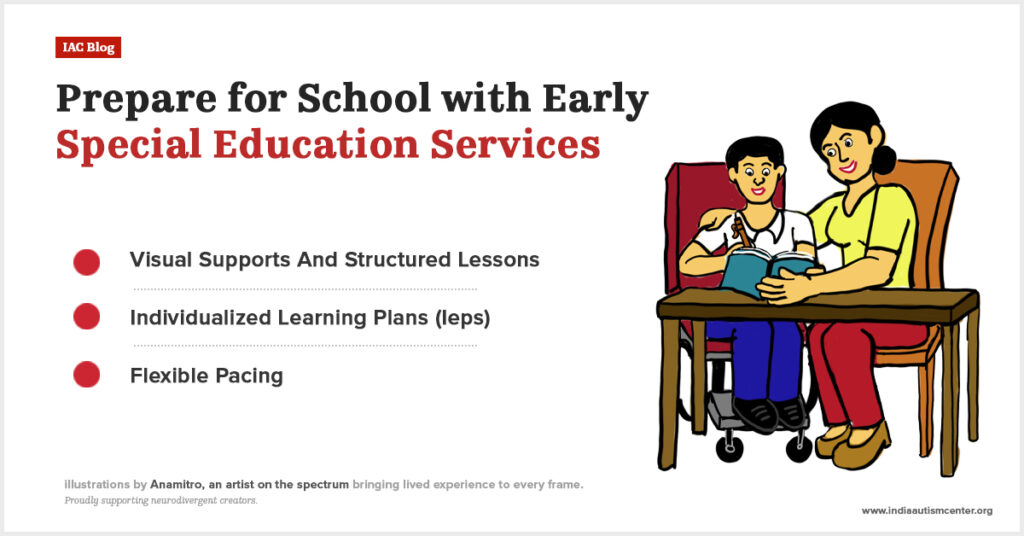 IAC Blog

Prepare for School with Early Special Education Services

Visual Supports And Structured Lessons

Individualized Learning Plans (Ieps)

Flexible Pacing

illustrations by Anamitro, an artist on the spectrum bringing lived experience to every frame.
Proudly supporting neurodivergent creators.

www.indiaautismcenter.org